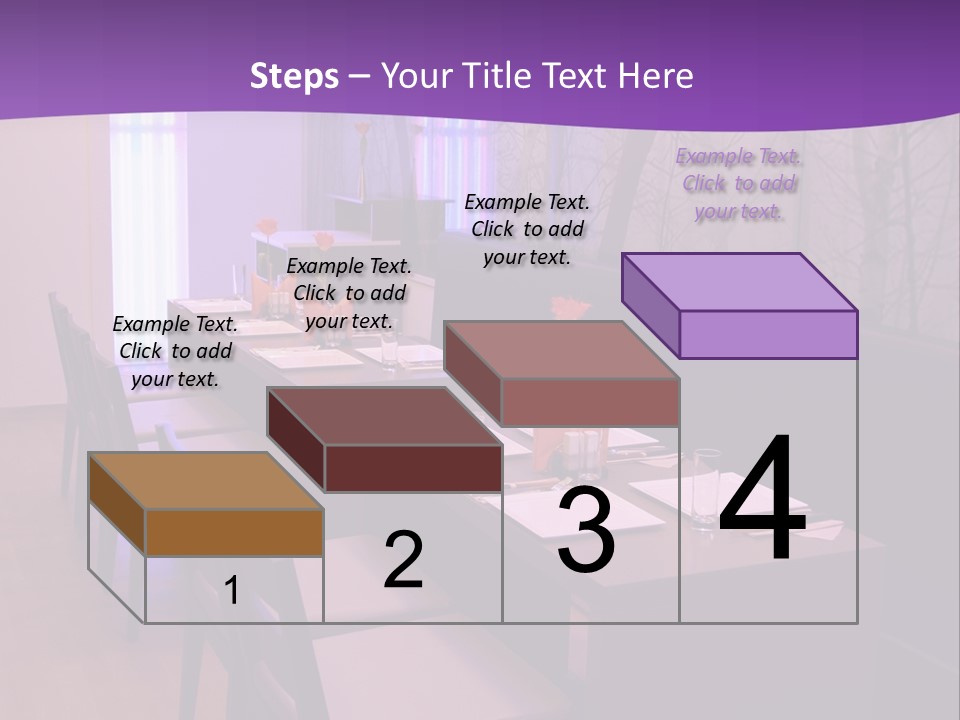 Steps – Your Title Text Here

Example Text. Click to add your text.

Example Text. Click to add your text.

Example Text. Click to add your text.

Example Text. Click to add your text.

1

2

3

4